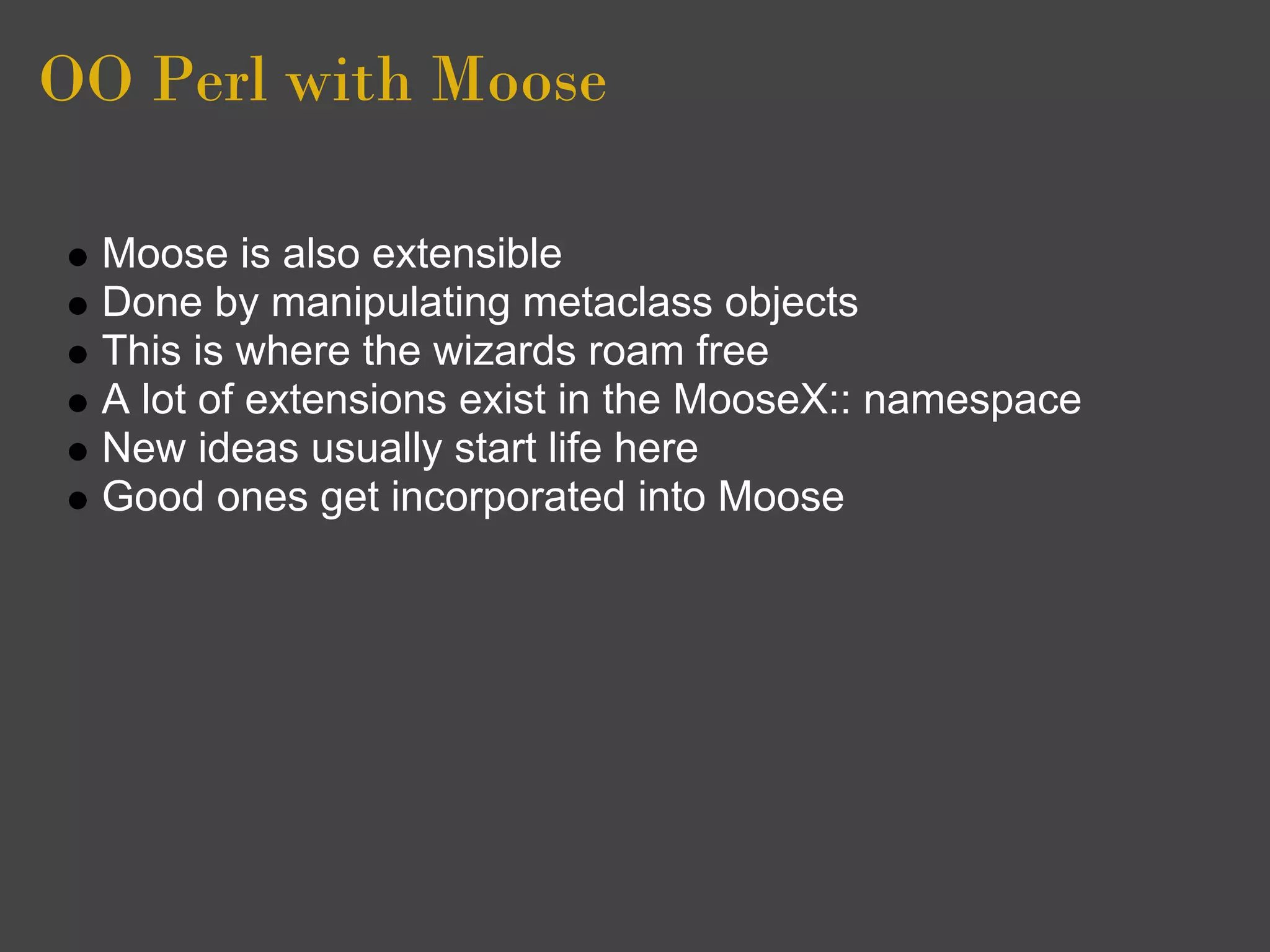 OO Perl with Moose

- Moose is also extensible
- Done by manipulating metaclass objects
- This is where the wizards roam free
- A lot of extensions exist in the MooseX:: namespace
- New ideas usually start life here
- Good ones get incorporated into Moose